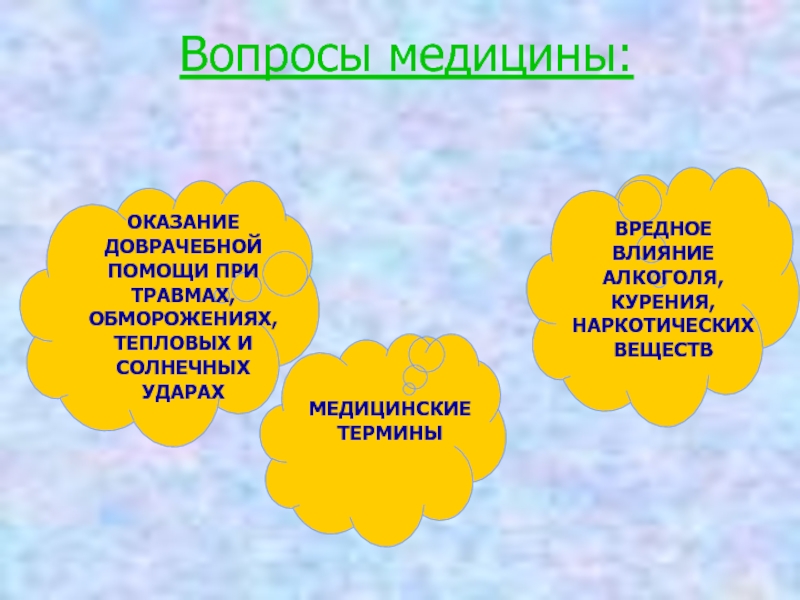 Вопросы медицины:

ОКАЗАНИЕ ДОВРАЧЕБНОЙ ПОМОЩИ ПРИ ТРАВМАХ, ОБМОРОЖЕНИЯХ, ТЕПЛОВЫХ И СОЛНЕЧНЫХ УДАРАХ

МЕДИЦИНСКИЕ ТЕРМИНЫ

ВРЕДНОЕ ВЛИЯНИЕ АЛКОГОЛЯ, КУРЕНИЯ, НАРКОТИЧЕСКИХ ВЕЩЕСТВ